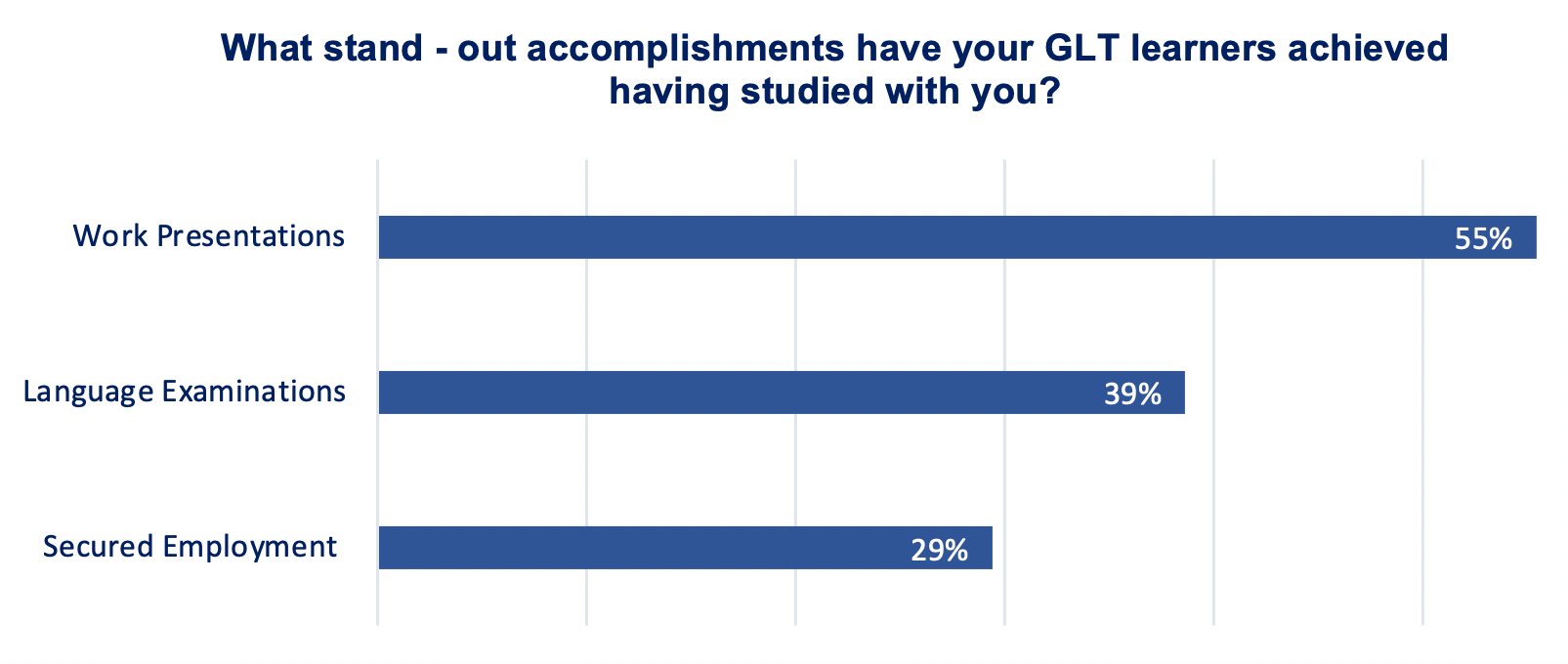 What stand - out accomplishments have your GLT learners achieved having studied with you?

Work Presentations 55%

Language Examinations 39%

Secured Employment 29%